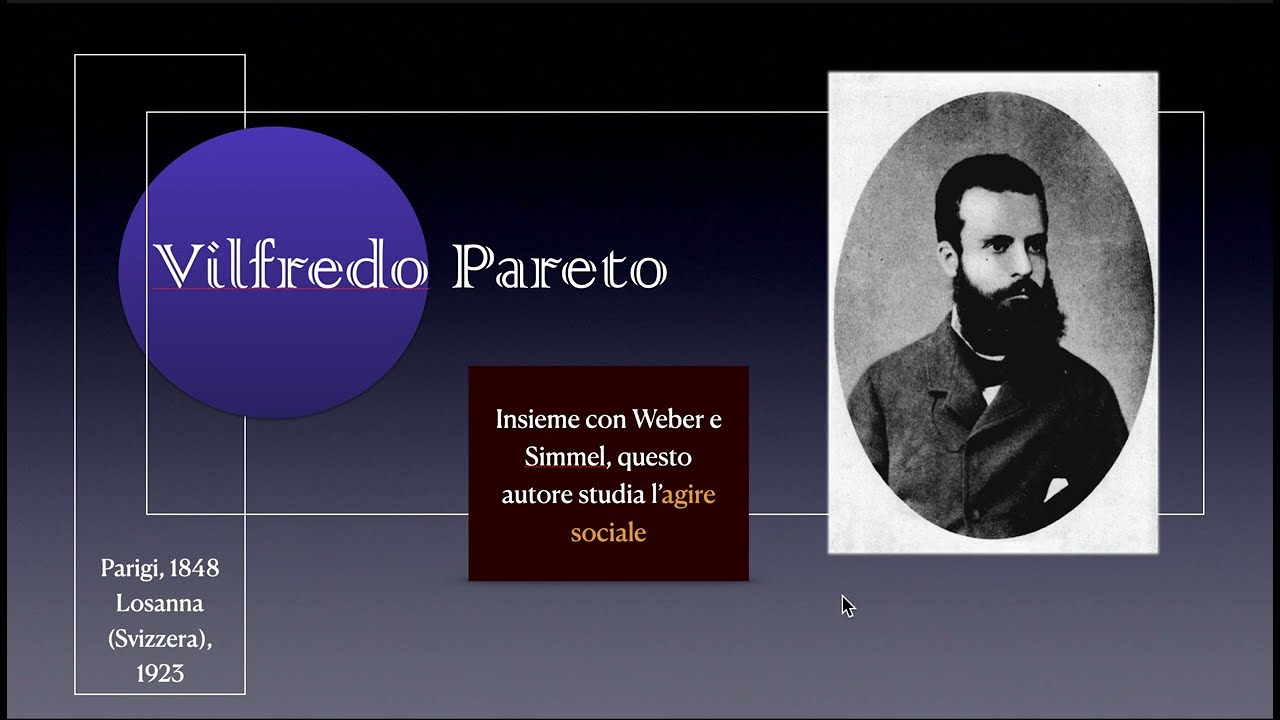 Vilfredo Pareto

Insieme con Weber e Simmel, questo autore studia l'agire sociale

Parigi, 1848
Losanna (Svizzera), 1923